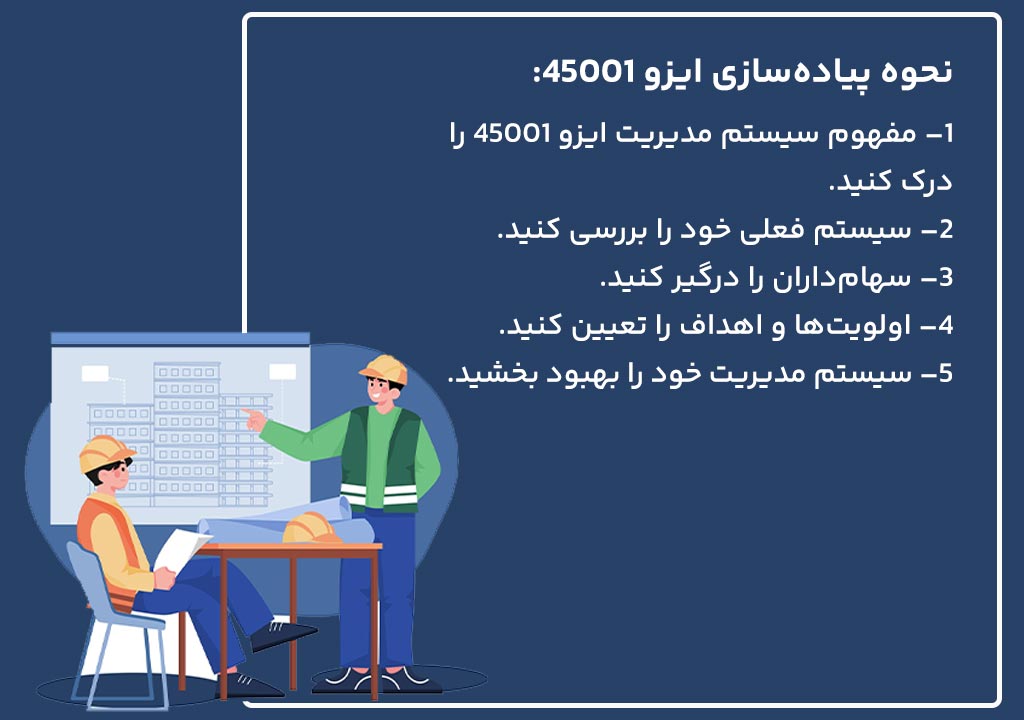 نحوه پیاده‌سازی ایزو 45001:

1– مفهوم سیستم مدیریت ایزو 45001 را درک کنید.

2– سیستم فعلی خود را بررسی کنید.

3– سهام‌داران را درگیر کنید.

4– اولویت‌ها و اهداف را تعیین کنید.

5– سیستم مدیریت خود را بهبود بخشید.